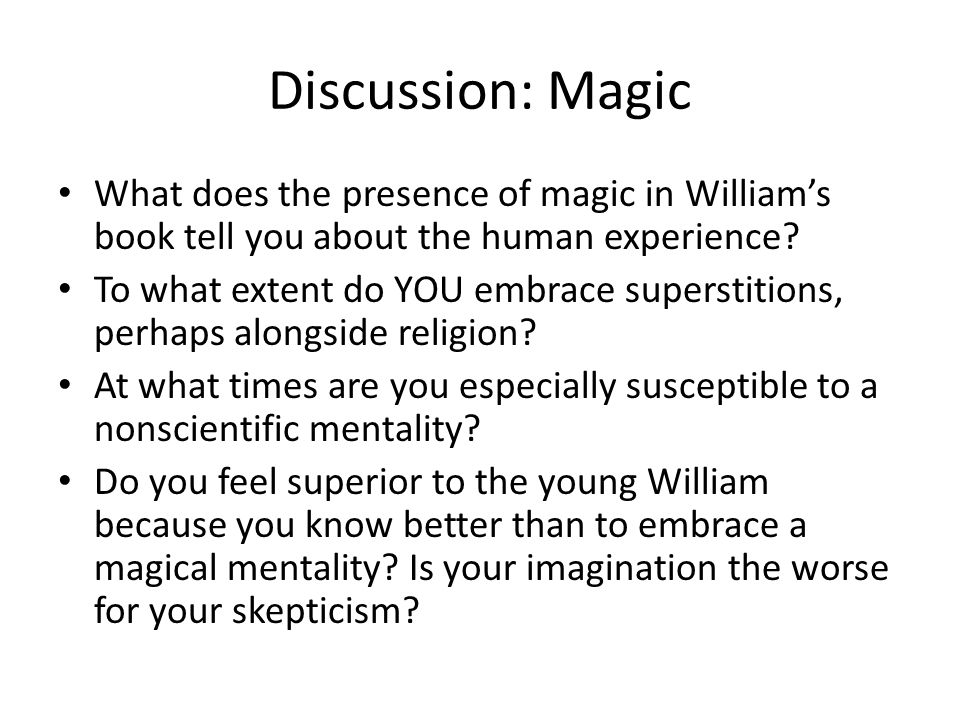 Discussion: Magic

• What does the presence of magic in William's book tell you about the human experience?

• To what extent do YOU embrace superstitions, perhaps alongside religion?

• At what times are you especially susceptible to a nonscientific mentality?

• Do you feel superior to the young William because you know better than to embrace a magical mentality? Is your imagination the worse for your skepticism?